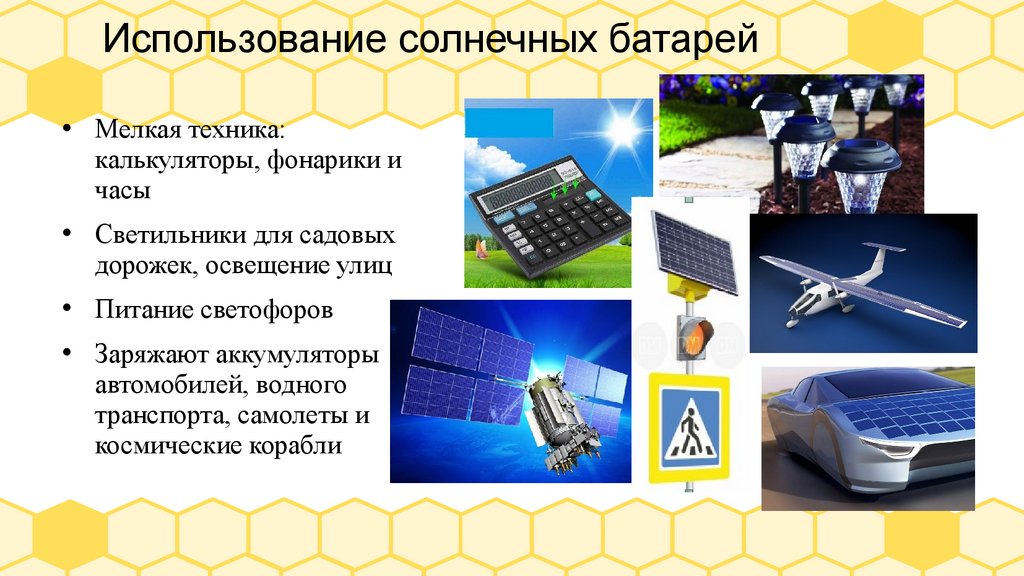 Использование солнечных батарей

• Мелкая техника: калькуляторы, фонарики и часы
• Светильники для садовых дорожек, освещение улиц
• Питание светофоров
• Заряжают аккумуляторы автомобилей, водного транспорта, самолеты и космические корабли